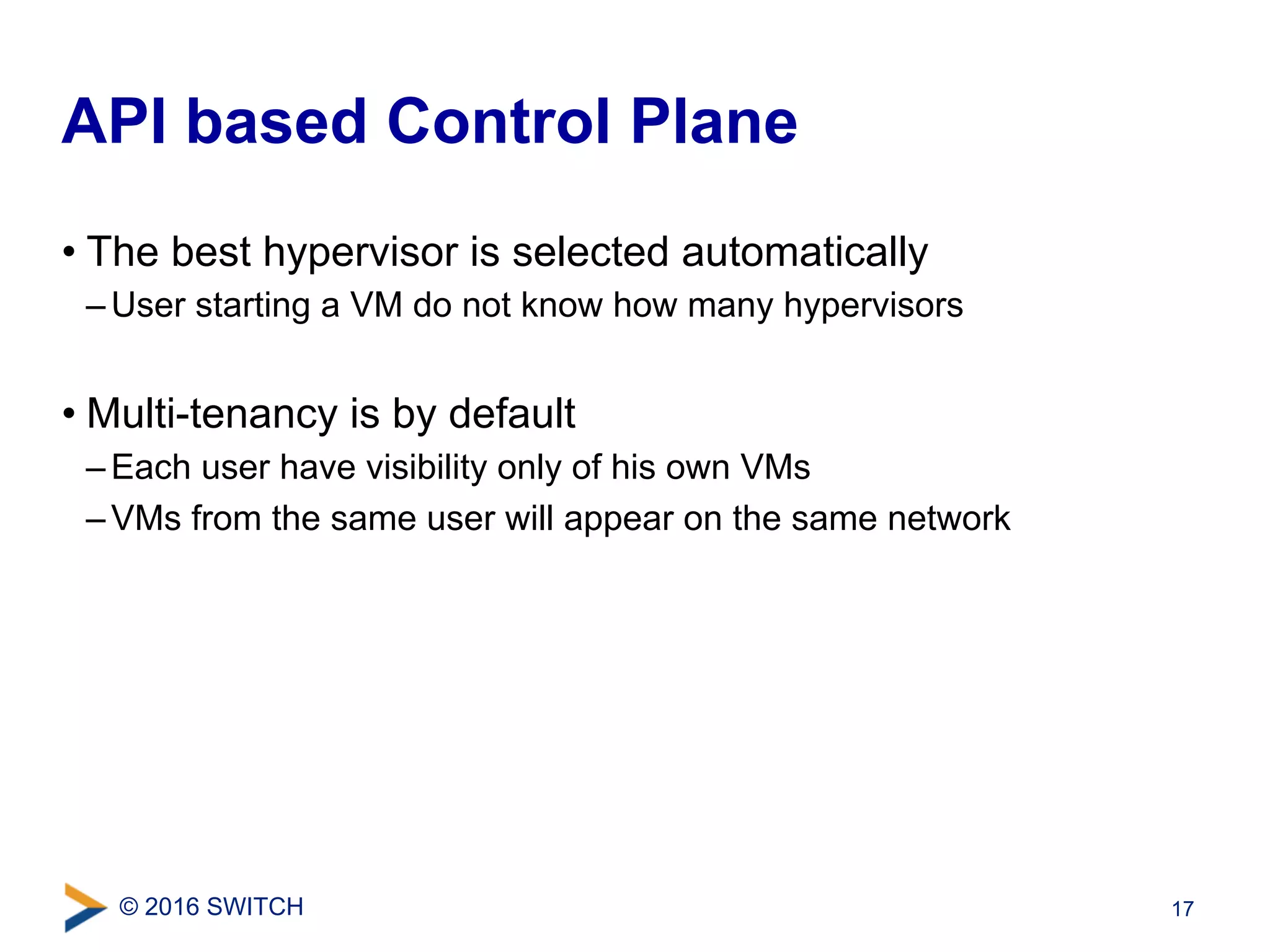 API based Control Plane

• The best hypervisor is selected automatically
– User starting a VM do not know how many hypervisors

• Multi-tenancy is by default
– Each user have visibility only of his own VMs
– VMs from the same user will appear on the same network

© 2016 SWITCH

17